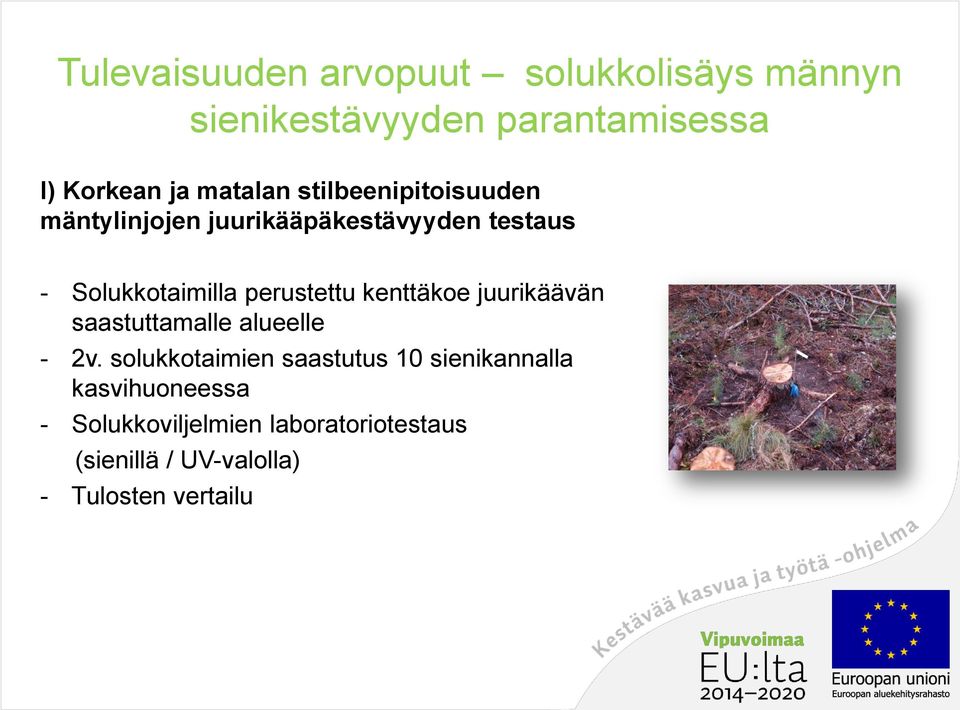 Tulevaisuuden arvopuut – solukkolisäys männyn sienikestävyyden parantamisessa

I) Korkean ja matalan stilbeenipitoisuuden mäntylinjojen juurikääpäkestävyyden testaus

- Solukkotaimilla perustettu kenttäkoe juurikäävän saastuttamalle alueelle
- 2v. solukkotaimien saastutus 10 sienikannalla kasvihuoneessa
- Solukkoviljelmien laboratoriotestaus (sienillä / UV-valolla)
- Tulosten vertailu

Kestävää kasvua ja työtä -ohjelma

Vipuvoimaa
EU:lta
2014–2020

Euroopan unioni
Euroopan aluekehitysrahasto